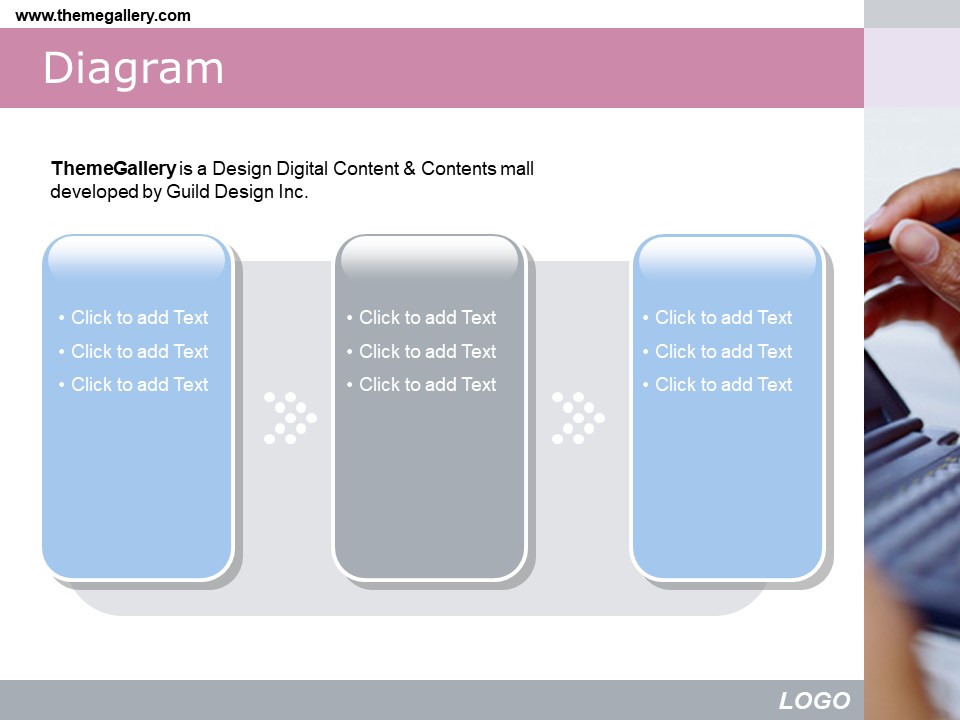 www.themegallery.com

Diagram

ThemeGallery is a Design Digital Content & Contents mall developed by Guild Design Inc.

• Click to add Text
• Click to add Text
• Click to add Text

• Click to add Text
• Click to add Text
• Click to add Text

• Click to add Text
• Click to add Text
• Click to add Text

LOGO